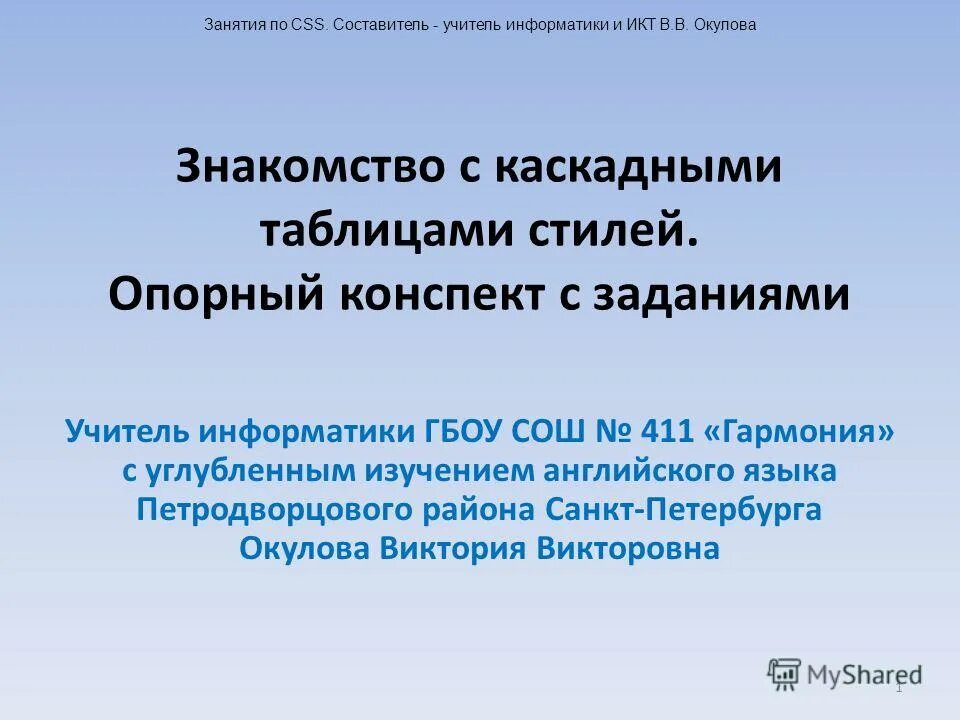 Занятия по CSS. Составитель - учитель информатики и ИКТ В.В. Окулова

Знакомство с каскадными таблицами стилей.
Опорный конспект с заданиями

Учитель информатики ГБОУ СОШ № 411 «Гармония» с углубленным изучением английского языка Петродворцового района Санкт-Петербурга
Окулова Виктория Викторовна

MyShared

1